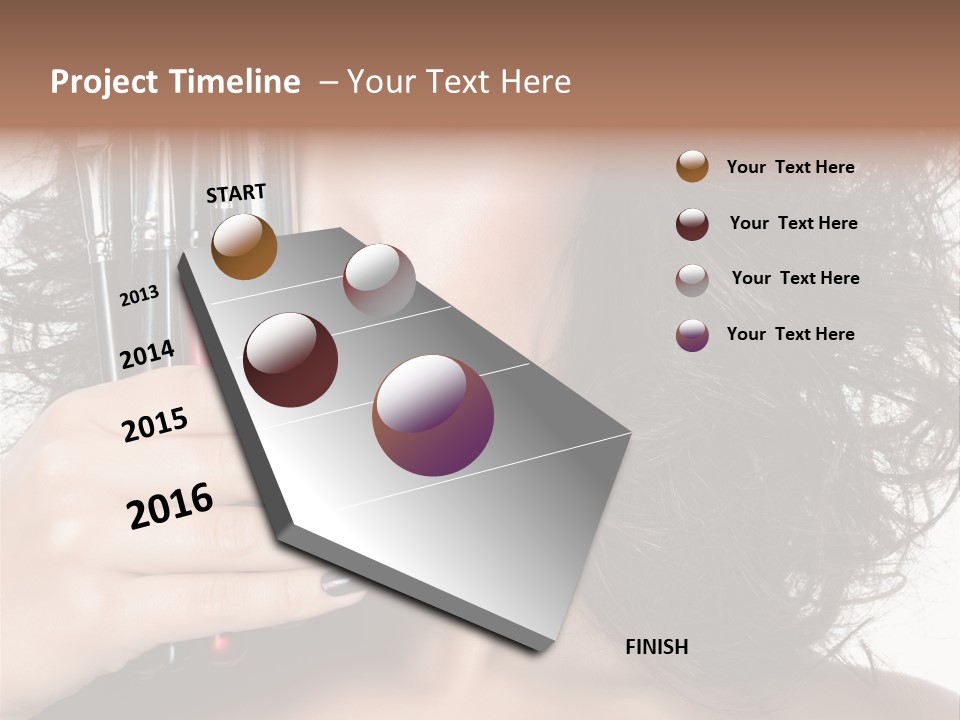 Project Timeline – Your Text Here

START

2013

2014

2015

2016

FINISH

Your Text Here

Your Text Here

Your Text Here

Your Text Here